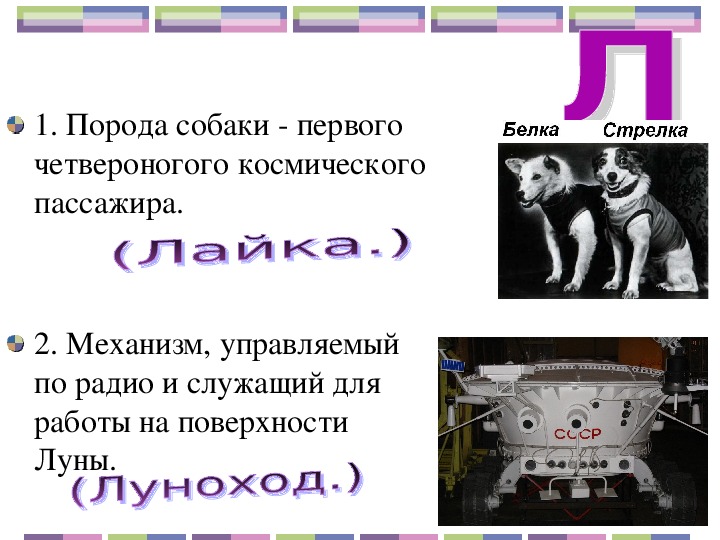 Л

1. Порода собаки - первого четвероногого космического пассажира.

(Лайка.)

Белка Стрелка

2. Механизм, управляемый по радио и служащий для работы на поверхности Луны.

(Луноход.)

СССР